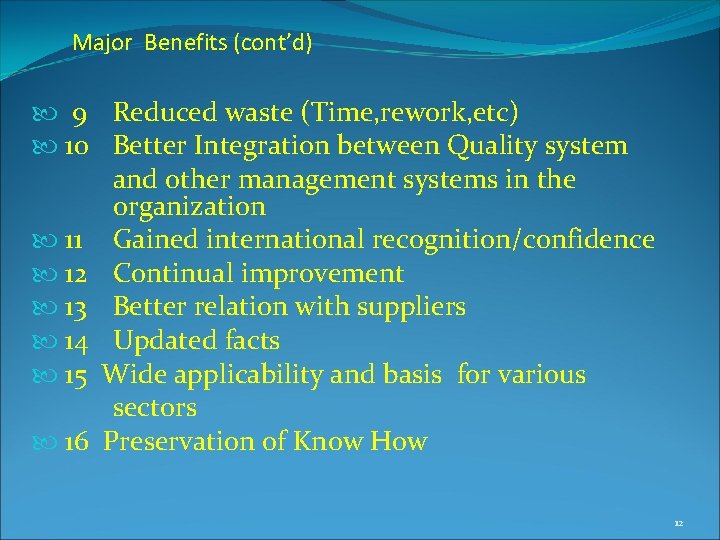 Major Benefits (cont'd)

9 Reduced waste (Time,rework,etc)
10 Better Integration between Quality system and other management systems in the organization
11 Gained international recognition/confidence
12 Continual improvement
13 Better relation with suppliers
14 Updated facts
15 Wide applicability and basis for various sectors
16 Preservation of Know How

12